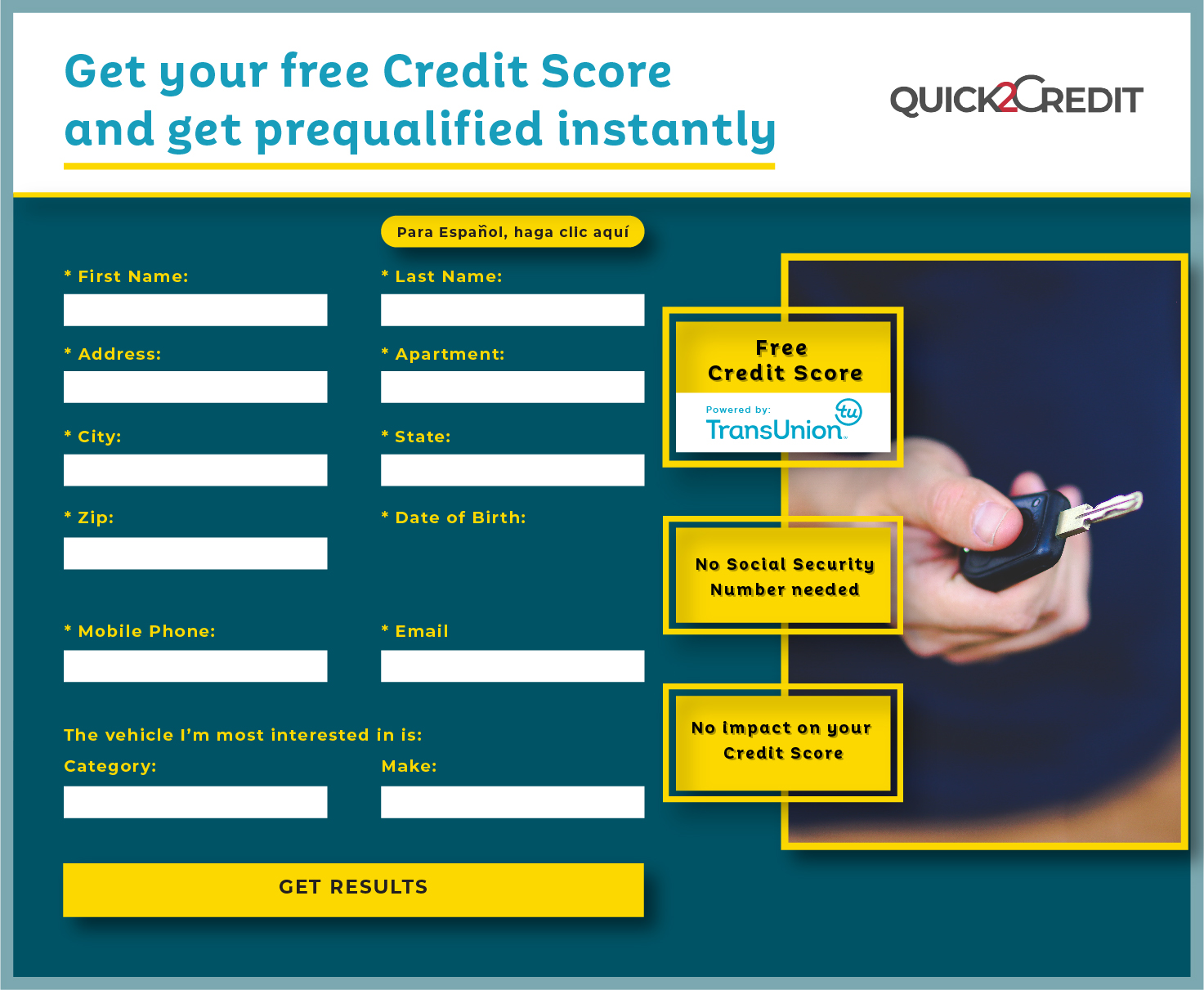 Get your free Credit Score and get prequalified instantly

QUICK2CREDIT

Para Español, haga clic aquí

* First Name:

* Last Name:

* Address:

* Apartment:

* City:

* State:

* Zip:

* Date of Birth:

* Mobile Phone:

* Email

The vehicle I'm most interested in is:

Category:

Make:

GET RESULTS

Free Credit Score

Powered by: TransUnion

tu

No Social Security Number needed

No impact on your Credit Score